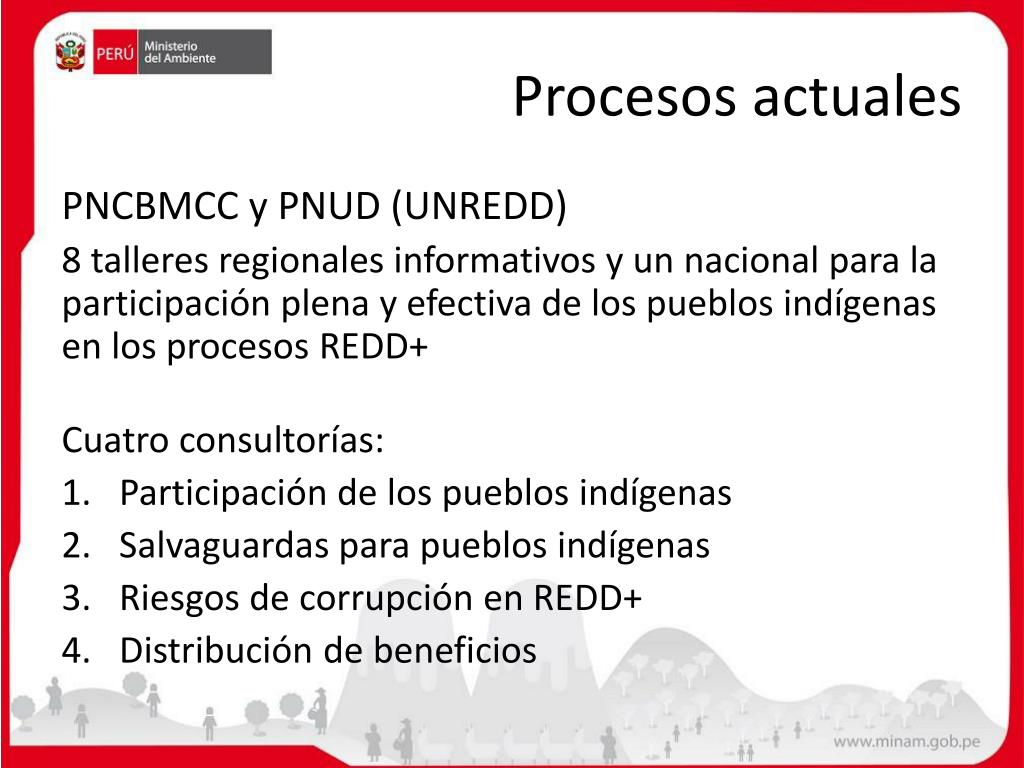 PERÚ Ministerio del Ambiente

Procesos actuales

PNCBMCC y PNUD (UNREDD)

8 talleres regionales informativos y un nacional para la participación plena y efectiva de los pueblos indígenas en los procesos REDD+

Cuatro consultorías:
1. Participación de los pueblos indígenas
2. Salvaguardas para pueblos indígenas
3. Riesgos de corrupción en REDD+
4. Distribución de beneficios

www.minam.gob.pe